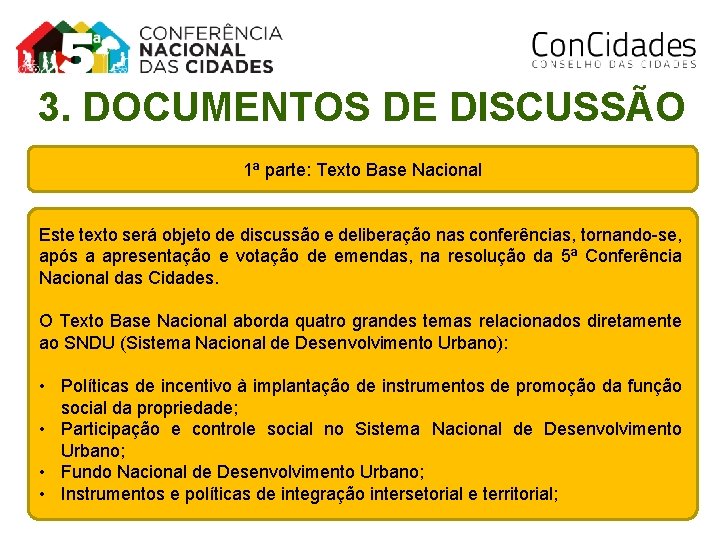 5ª
CONFERÊNCIA NACIONAL DAS CIDADES

ConCidades
CONSELHO DAS CIDADES

3. DOCUMENTOS DE DISCUSSÃO

1ª parte: Texto Base Nacional

Este texto será objeto de discussão e deliberação nas conferências, tornando-se, após a apresentação e votação de emendas, na resolução da 5ª Conferência Nacional das Cidades.

O Texto Base Nacional aborda quatro grandes temas relacionados diretamente ao SNDU (Sistema Nacional de Desenvolvimento Urbano):

• Políticas de incentivo à implantação de instrumentos de promoção da função social da propriedade;
• Participação e controle social no Sistema Nacional de Desenvolvimento Urbano;
• Fundo Nacional de Desenvolvimento Urbano;
• Instrumentos e políticas de integração intersetorial e territorial;